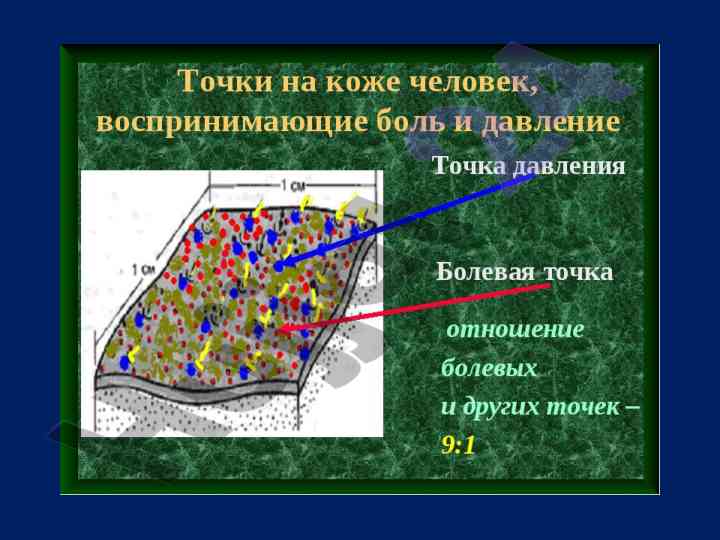 Точки на коже человек, воспринимающие боль и давление

1 см

1 см

Точка давления

Болевая точка

отношение болевых и других точек – 9:1